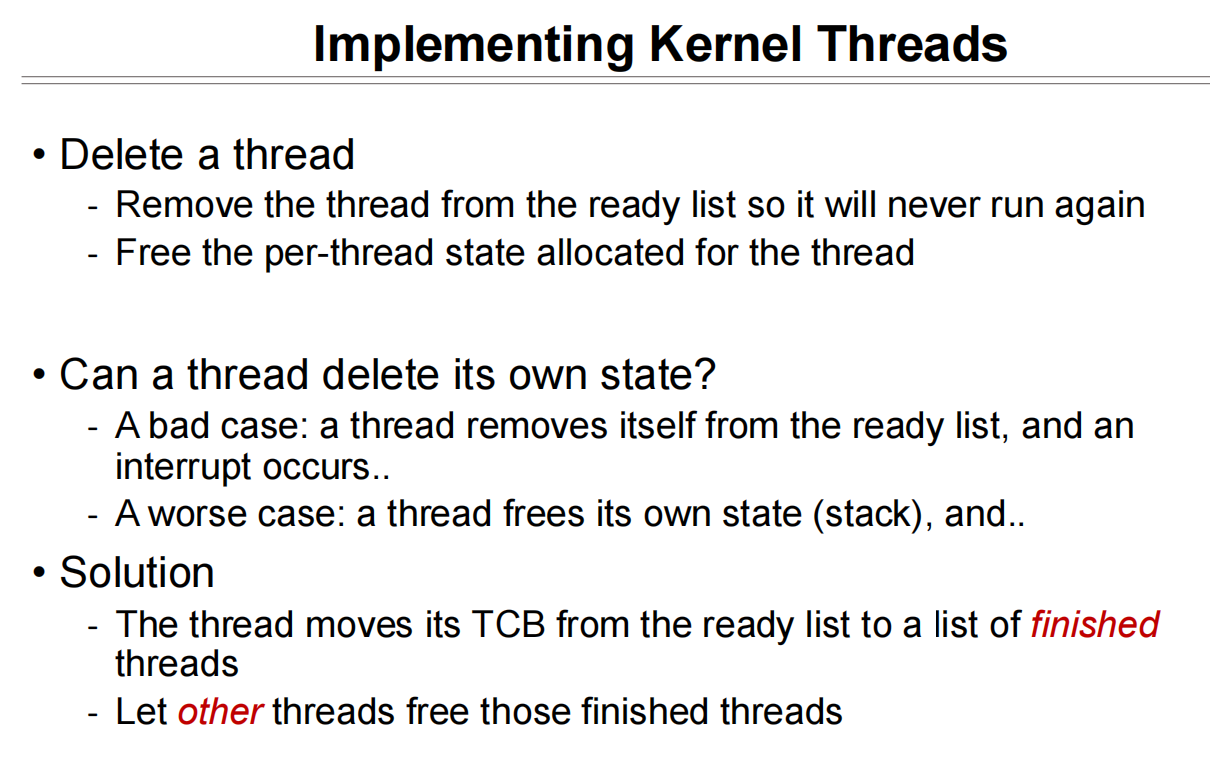 Implementing Kernel Threads

• Delete a thread
- Remove the thread from the ready list so it will never run again
- Free the per-thread state allocated for the thread

• Can a thread delete its own state?
- A bad case: a thread removes itself from the ready list, and an interrupt occurs..
- A worse case: a thread frees its own state (stack), and..

• Solution
- The thread moves its TCB from the ready list to a list of finished threads
- Let other threads free those finished threads